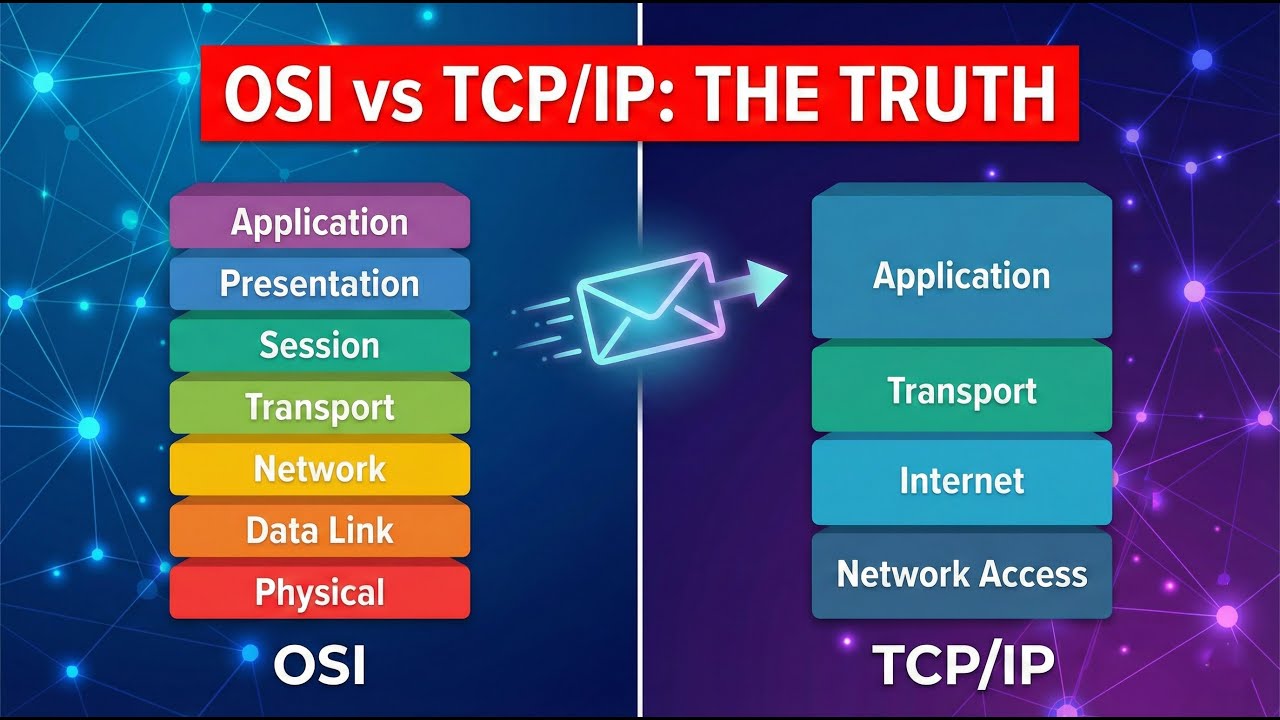 OSI vs TCP/IP: THE TRUTH

Application
Presentation
Session
Transport
Network
Data Link
Physical

OSI

Application
Transport
Internet
Network Access

TCP/IP